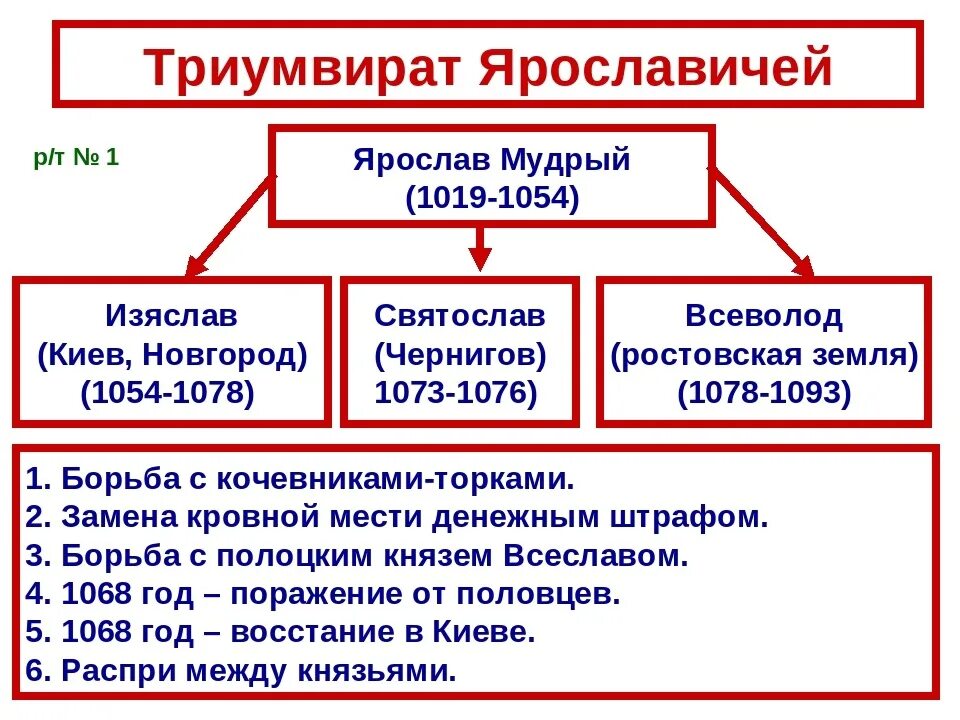 Триумвират Ярославичей

р/т № 1

Ярослав Мудрый
(1019-1054)

Изяслав
(Киев, Новгород)
(1054-1078)

Святослав
(Чернигов)
1073-1076)

Всеволод
(ростовская земля)
(1078-1093)

1. Борьба с кочевниками-торками.
2. Замена кровной мести денежным штрафом.
3. Борьба с полоцким князем Всеславом.
4. 1068 год – поражение от половцев.
5. 1068 год – восстание в Киеве.
6. Распри между князьями.